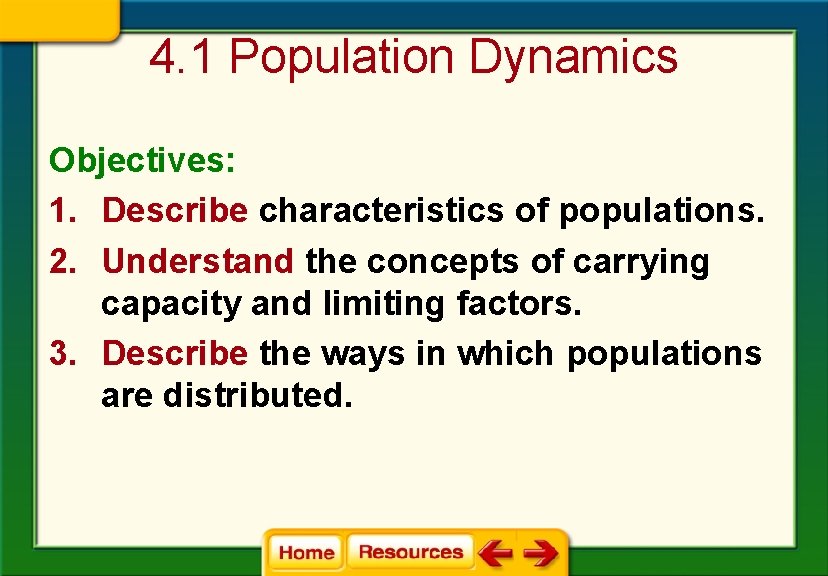 4.1 Population Dynamics

Objectives:

1. Describe characteristics of populations.
2. Understand the concepts of carrying capacity and limiting factors.
3. Describe the ways in which populations are distributed.

Home Resources